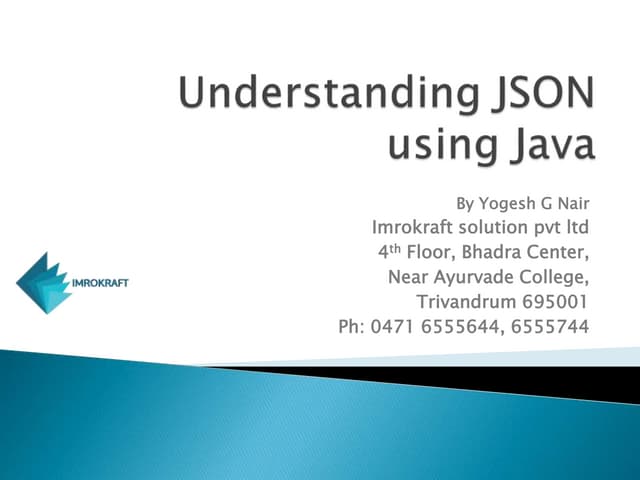 Understanding JSON using Java

By Yogesh G Nair
Imrokraft solution pvt ltd
4$^{th}$ Floor, Bhadra Center,
Near Ayurvade College,
Trivandrum 695001
Ph: 0471 6555644, 6555744

IMROKRAFT